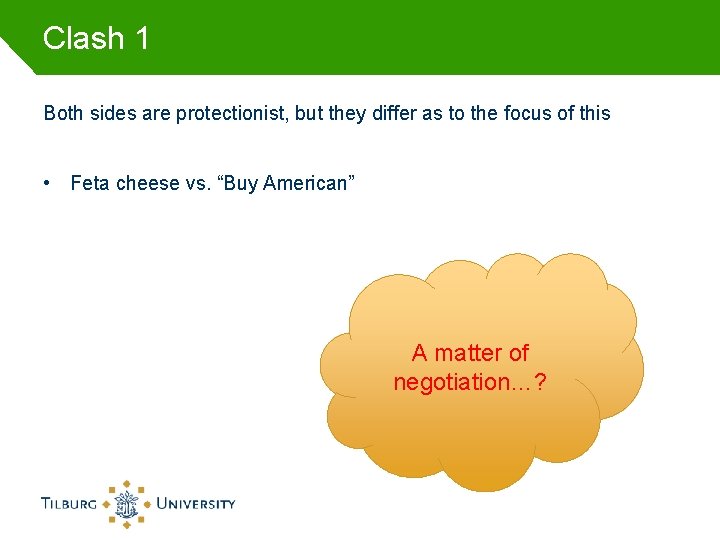 Clash 1

Both sides are protectionist, but they differ as to the focus of this

• Feta cheese vs. “Buy American”

A matter of negotiation…?

TILBURG UNIVERSITY